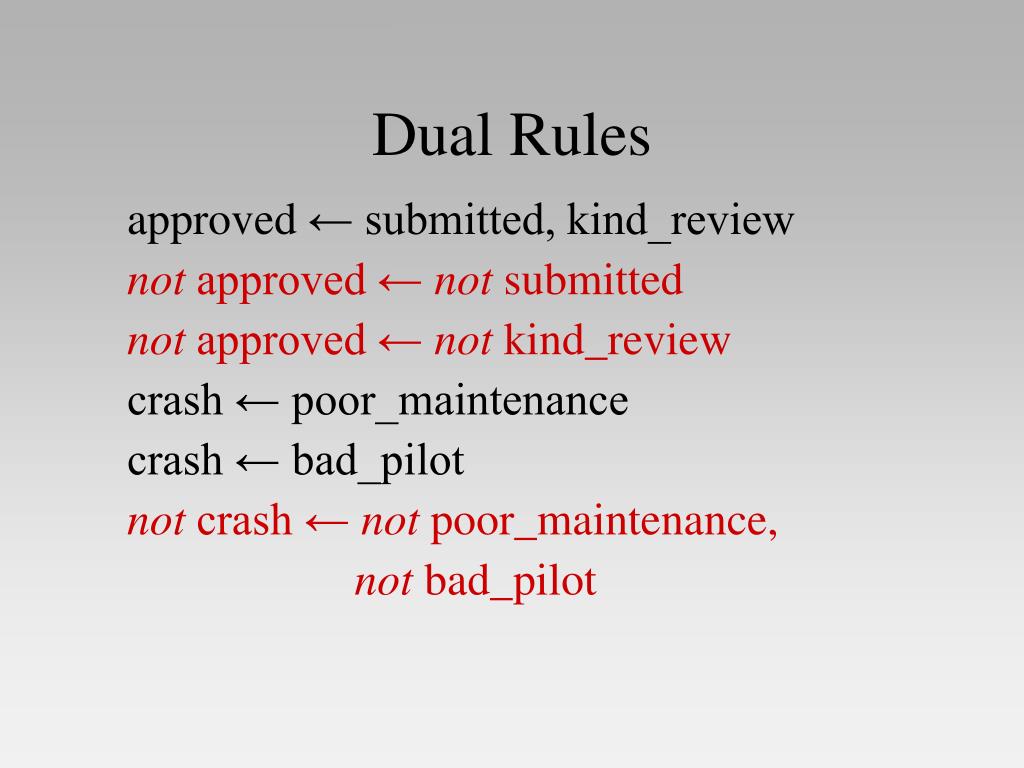 Dual Rules

approved ← submitted, kind_review
not approved ← not submitted
not approved ← not kind_review
crash ← poor_maintenance
crash ← bad_pilot
not crash ← not poor_maintenance,
not bad_pilot